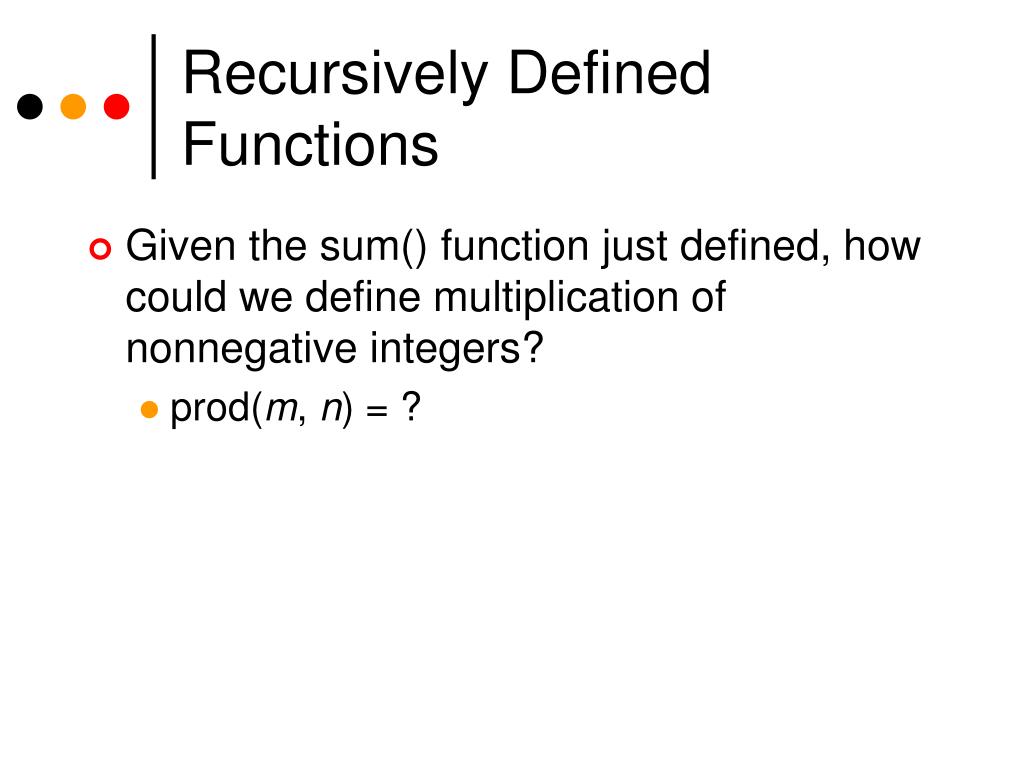 Recursively Defined Functions

Given the sum() function just defined, how could we define multiplication of nonnegative integers?

prod($m$, $n$) = ?